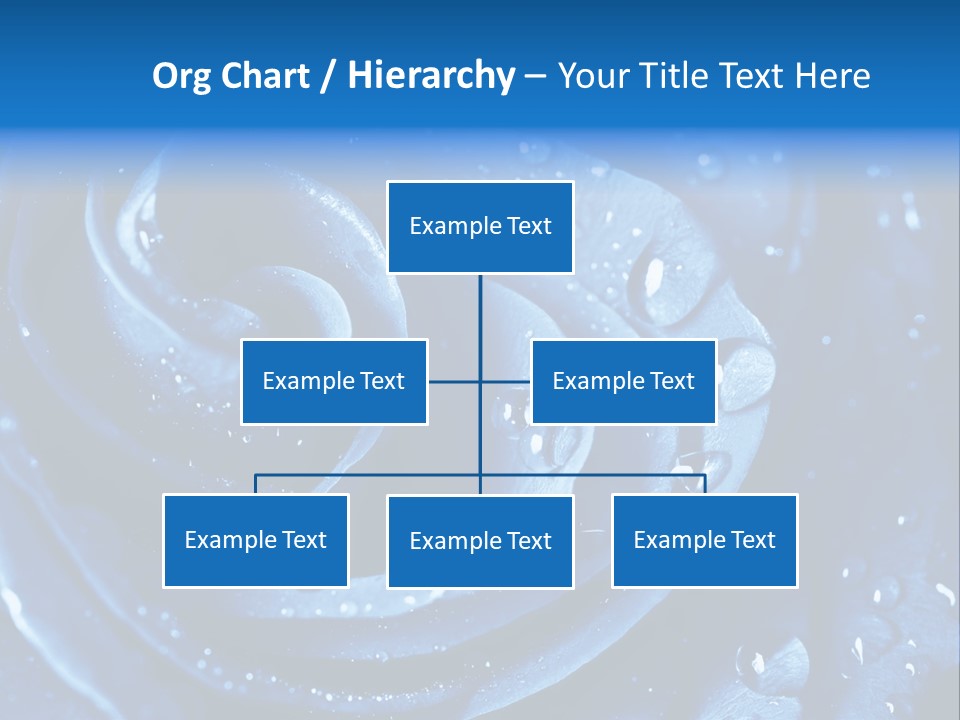 Org Chart / Hierarchy – Your Title Text Here

Example Text

Example Text

Example Text

Example Text

Example Text

Example Text